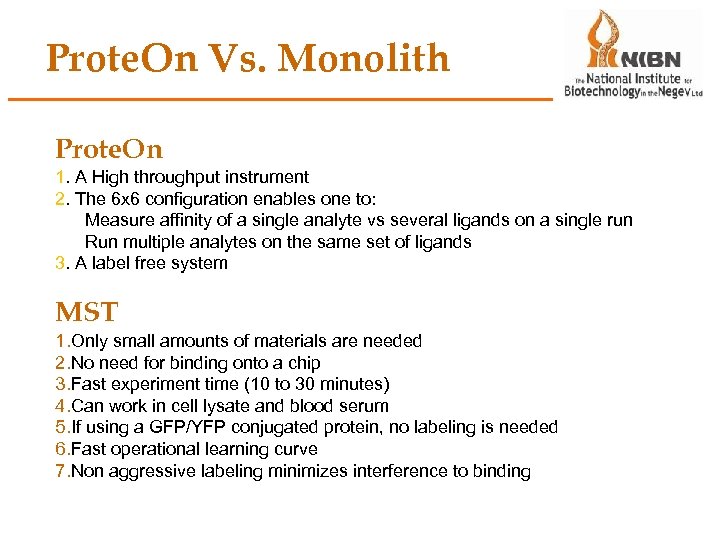 ProteOn Vs. Monolith

NIBN
the National Institute for Biotechnology in the Negev Ltd

ProteOn
1. A High throughput instrument
2. The 6x6 configuration enables one to:
Measure affinity of a single analyte vs several ligands on a single run
Run multiple analytes on the same set of ligands
3. A label free system

MST
1.Only small amounts of materials are needed
2.No need for binding onto a chip
3.Fast experiment time (10 to 30 minutes)
4.Can work in cell lysate and blood serum
5.If using a GFP/YFP conjugated protein, no labeling is needed
6.Fast operational learning curve
7.Non aggressive labeling minimizes interference to binding